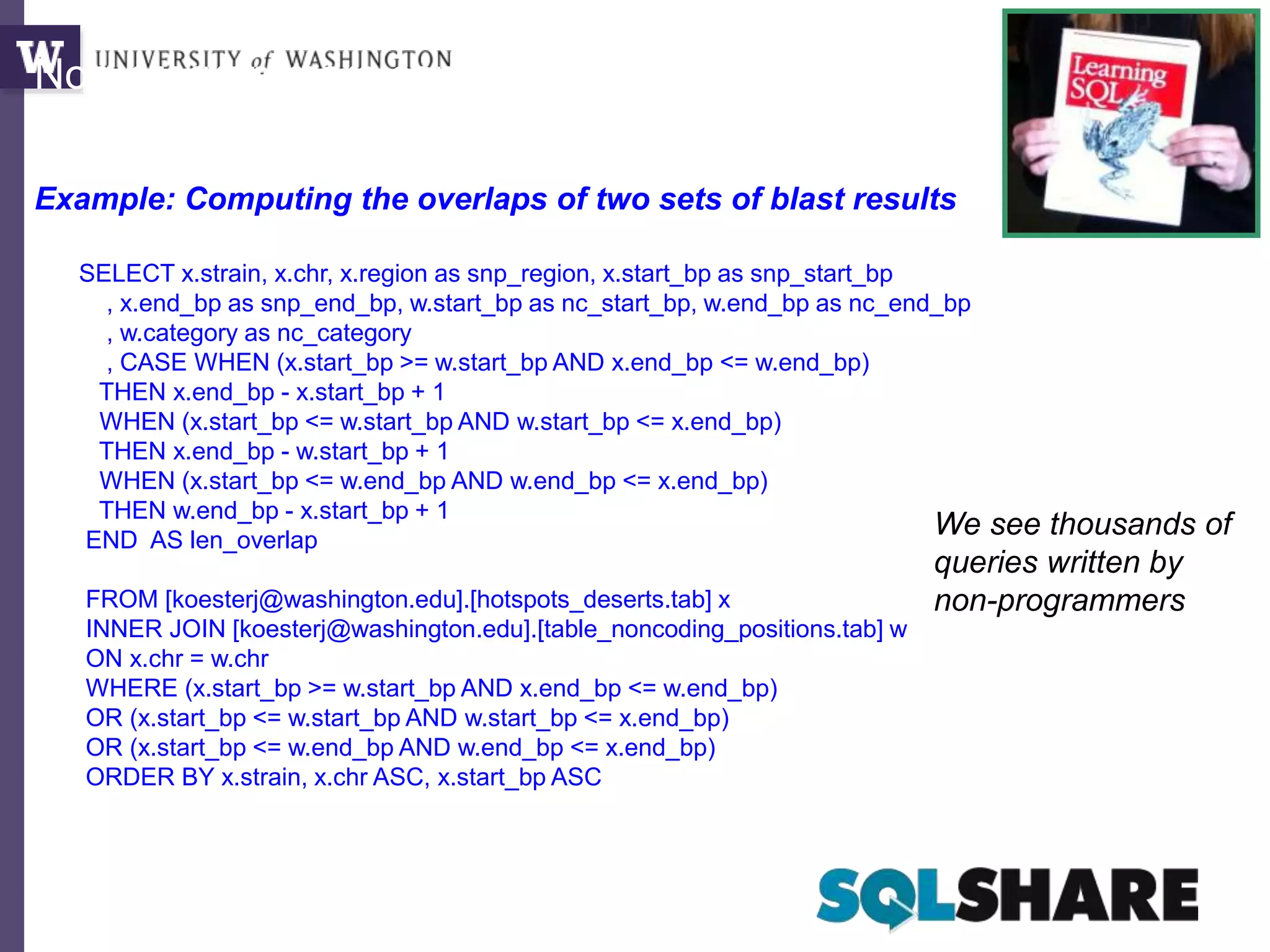 W
No
UNIVERSITY of WASHINGTON

Learning SQL

Example: Computing the overlaps of two sets of blast results

SELECT x.strain, x.chr, x.region as snp_region, x.start_bp as snp_start_bp
, x.end_bp as snp_end_bp, w.start_bp as nc_start_bp, w.end_bp as nc_end_bp
, w.category as nc_category
, CASE WHEN (x.start_bp >= w.start_bp AND x.end_bp <= w.end_bp)
THEN x.end_bp - x.start_bp + 1
WHEN (x.start_bp <= w.start_bp AND w.start_bp <= x.end_bp)
THEN x.end_bp - w.start_bp + 1
WHEN (x.start_bp <= w.end_bp AND w.end_bp <= x.end_bp)
THEN w.end_bp - x.start_bp + 1
END AS len_overlap

FROM [koesterj@washington.edu].[hotspots_deserts.tab] x
INNER JOIN [koesterj@washington.edu].[table_noncoding_positions.tab] w
ON x.chr = w.chr
WHERE (x.start_bp >= w.start_bp AND x.end_bp <= w.end_bp)
OR (x.start_bp <= w.start_bp AND w.start_bp <= x.end_bp)
OR (x.start_bp <= w.end_bp AND w.end_bp <= x.end_bp)
ORDER BY x.strain, x.chr ASC, x.start_bp ASC

We see thousands of queries written by non-programmers

SQLSHARE